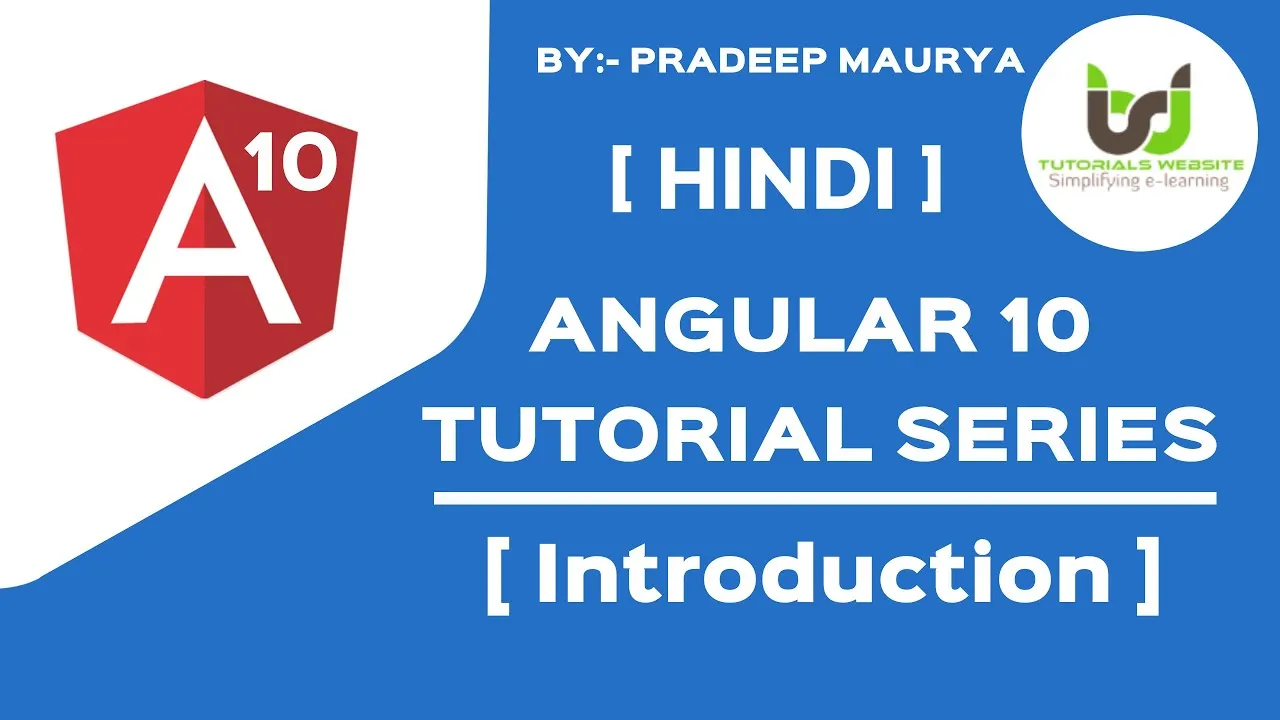 A 10

BY:- PRADEEP MAURYA

TUTORIALS WEBSITE
Simplifying e-learning

[ HINDI ]

ANGULAR 10
TUTORIAL SERIES

[ Introduction ]